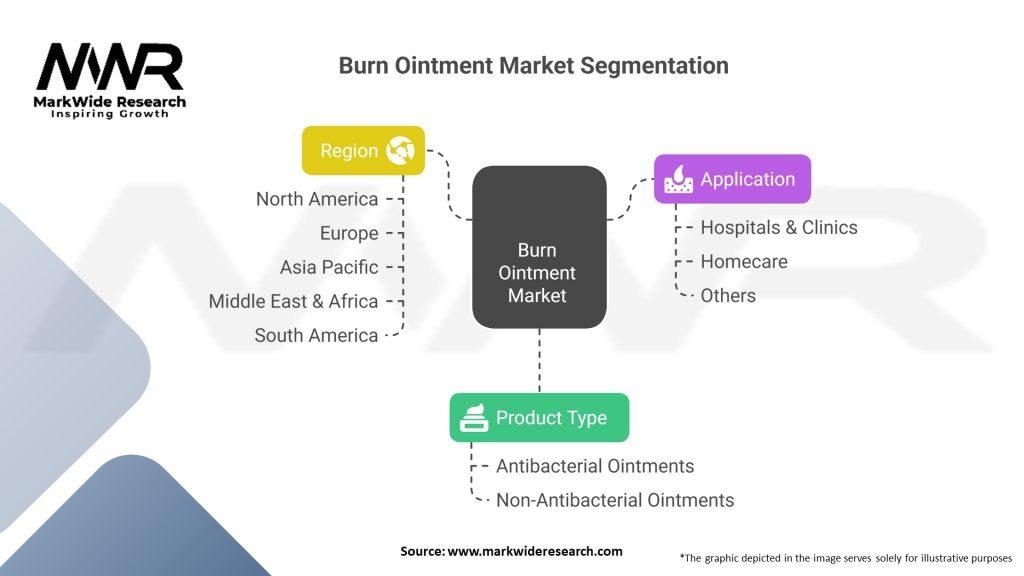 MWR
MarkWide Research
Inspiring Growth

Burn Ointment Market Segmentation

Region
North America
Europe
Asia Pacific
Middle East & Africa
South America

Burn Ointment Market

Application
Hospitals & Clinics
Homecare
Others

Product Type
Antibacterial Ointments
Non-Antibacterial Ointments

Source: www.markwideresearch.com

*The graphic depicted in the image serves solely for illustrative purposes